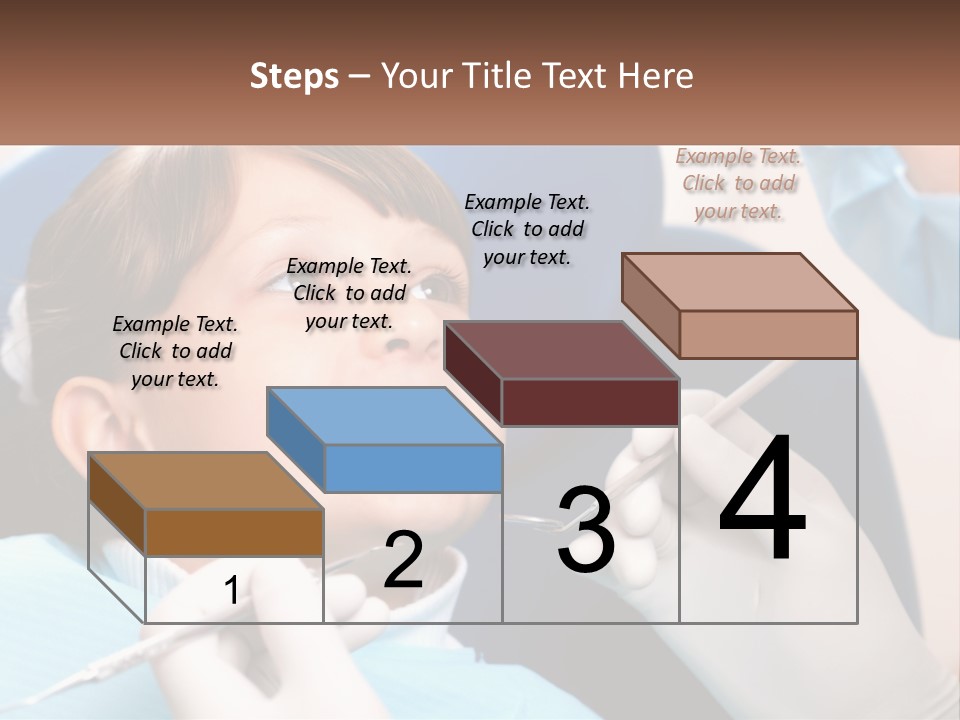 Steps – Your Title Text Here

Example Text. Click to add your text.

Example Text. Click to add your text.

Example Text. Click to add your text.

Example Text. Click to add your text.

1

2

3

4